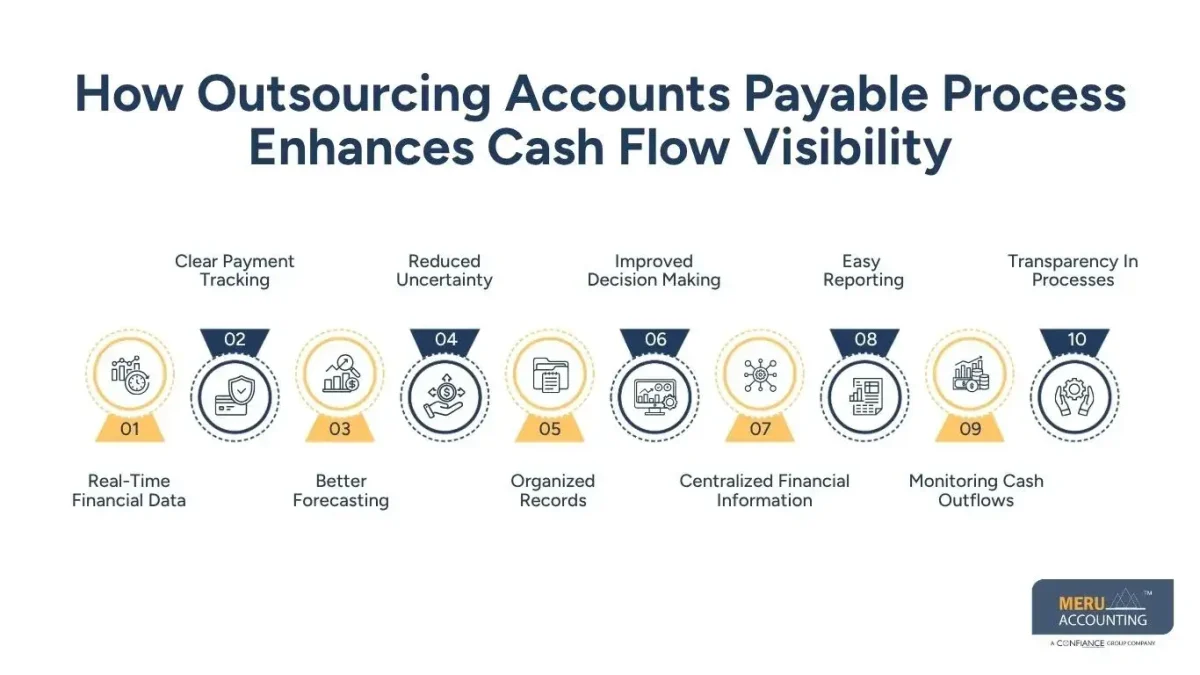 How Outsourcing Accounts Payable Process Enhances Cash Flow Visibility

01
Real-Time Financial Data

02
Clear Payment Tracking

03
Better Forecasting

04
Reduced Uncertainty

05
Organized Records

06
Improved Decision Making

07
Centralized Financial Information

08
Easy Reporting

09
Monitoring Cash Outflows

10
Transparency In Processes

MERU ACCOUNTING™
A CONFIANCE GROUP COMPANY